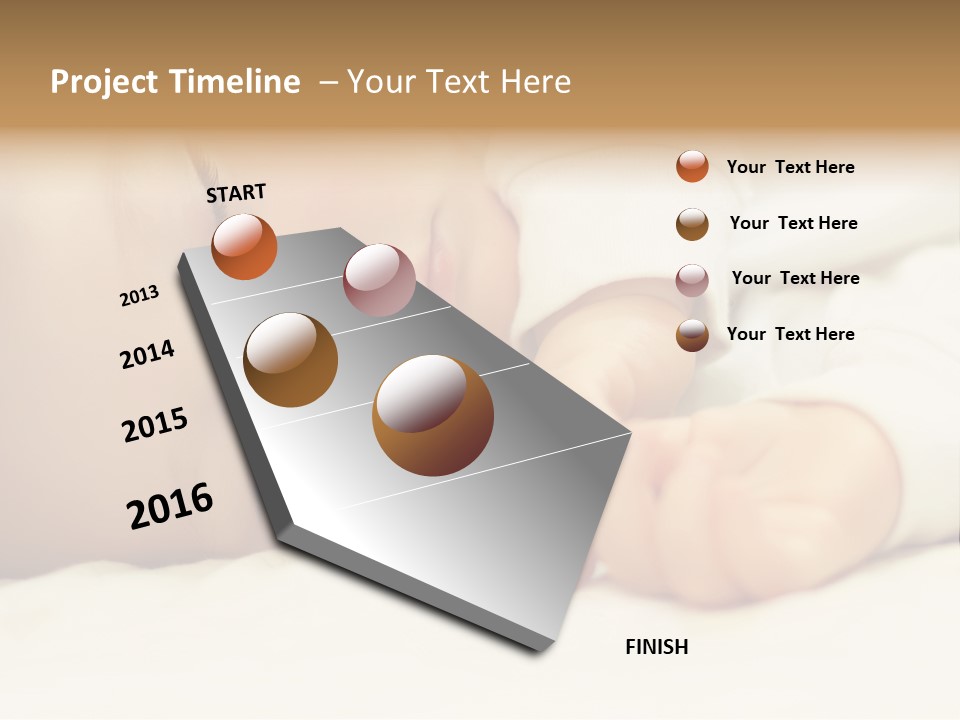 Project Timeline – Your Text Here

START

2013

2014

2015

2016

FINISH

Your Text Here

Your Text Here

Your Text Here

Your Text Here